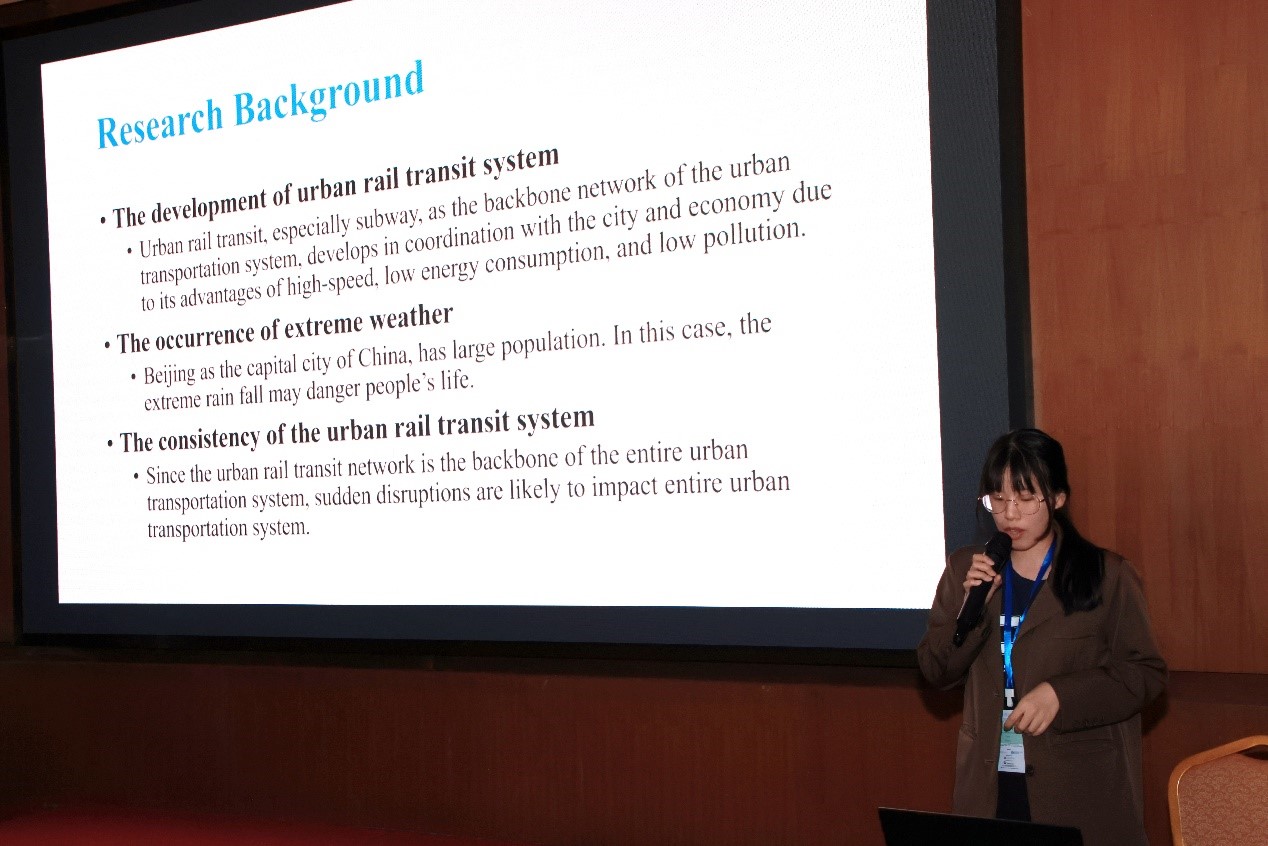 Research Background

• The development of urban rail transit system
  • Urban rail transit, especially subway, as the backbone network of the urban transportation system, develops in coordination with the city and economy due to its advantages of high-speed, low energy consumption, and low pollution.

• The occurrence of extreme weather
  • Beijing as the capital city of China, has large population. In this case, the extreme rain fall may danger people's life.

• The consistency of the urban rail transit system
  • Since the urban rail transit network is the backbone of the entire urban transportation system, sudden disruptions are likely to impact entire urban transportation system.